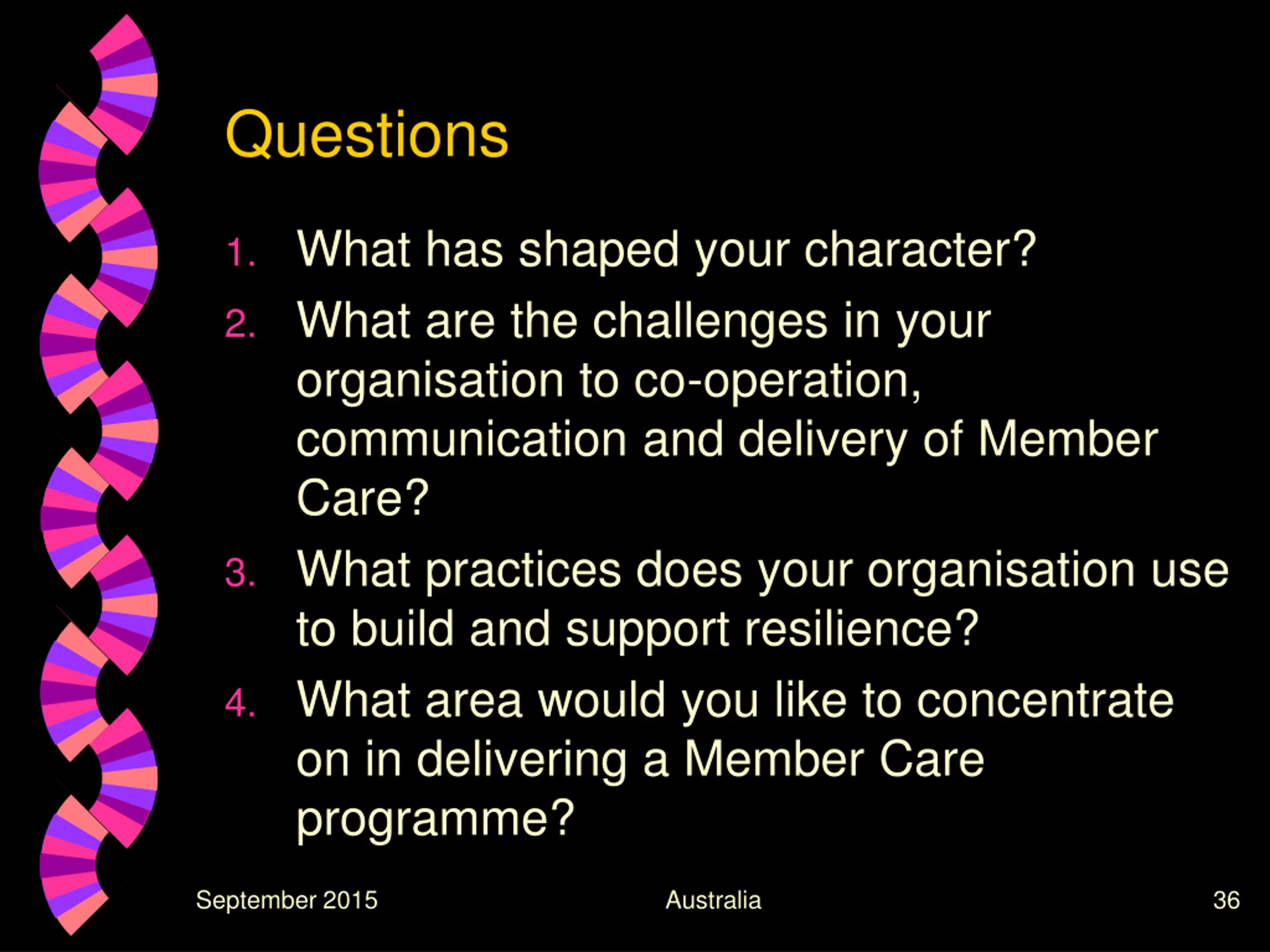 Questions

1. What has shaped your character?
2. What are the challenges in your organisation to co-operation, communication and delivery of Member Care?
3. What practices does your organisation use to build and support resilience?
4. What area would you like to concentrate on in delivering a Member Care programme?

September 2015 Australia 36